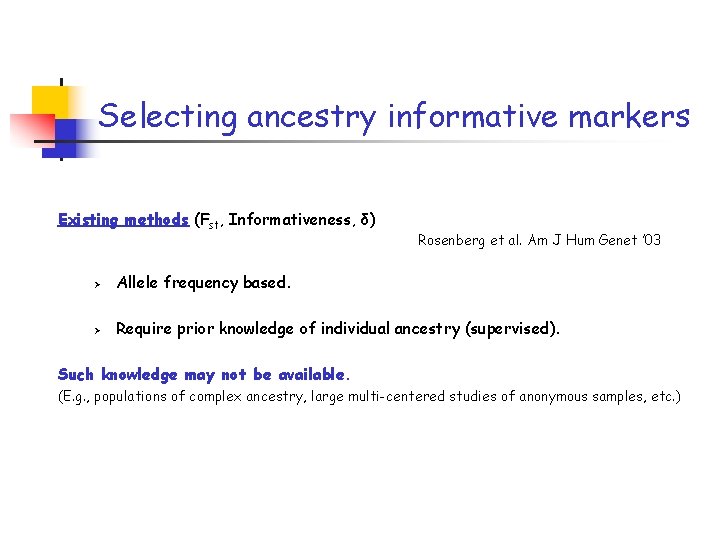 Selecting ancestry informative markers

Existing methods ($F_{st}$, Informativeness, $\delta$)

Rosenberg et al. Am J Hum Genet '03

➢ Allele frequency based.

➢ Require prior knowledge of individual ancestry (supervised).

Such knowledge may not be available.
(E.g., populations of complex ancestry, large multi-centered studies of anonymous samples, etc.)